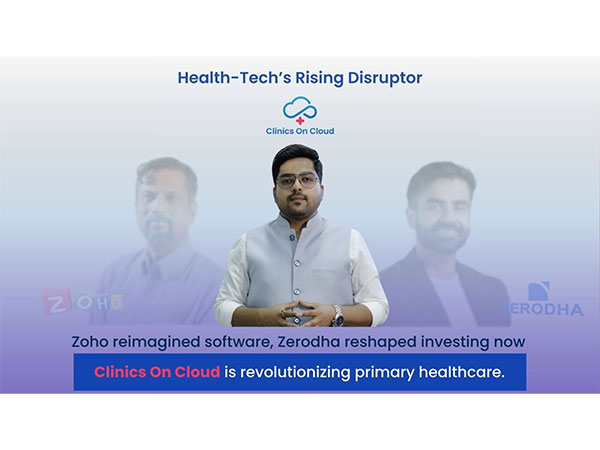 Health-Tech's Rising Disruptor

Clinics On Cloud

ZOHO

ZERODHA

Zoho reimagined software, Zerodha reshaped investing now

Clinics On Cloud is revolutionizing primary healthcare.